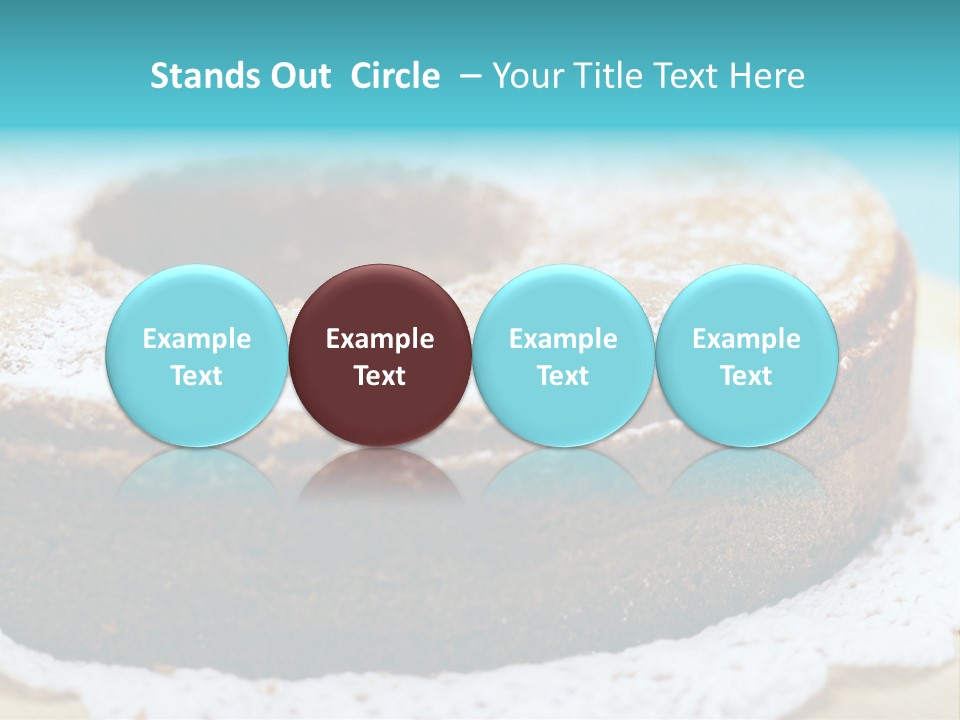 Stands Out Circle – Your Title Text Here

Example Text

Example Text

Example Text

Example Text